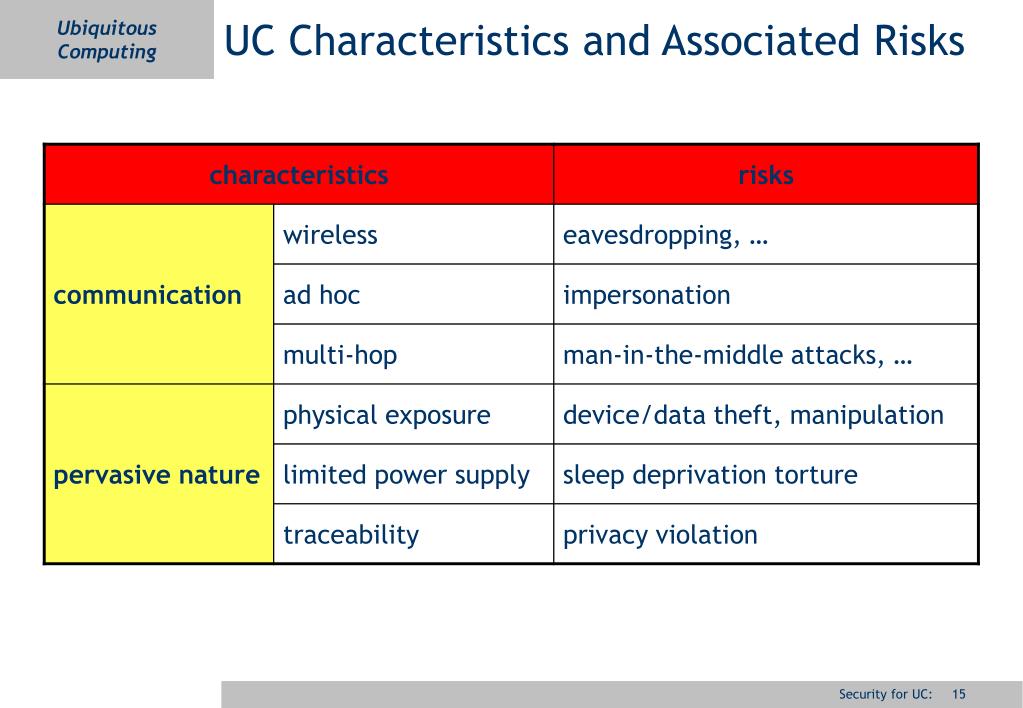 Ubiquitous Computing

UC Characteristics and Associated Risks

| characteristics | | risks |
|---|---|---|
| communication | wireless | eavesdropping, … |
| | ad hoc | impersonation |
| | multi-hop | man-in-the-middle attacks, … |
| pervasive nature | physical exposure | device/data theft, manipulation |
| | limited power supply | sleep deprivation torture |
| | traceability | privacy violation |

Security for UC: 15